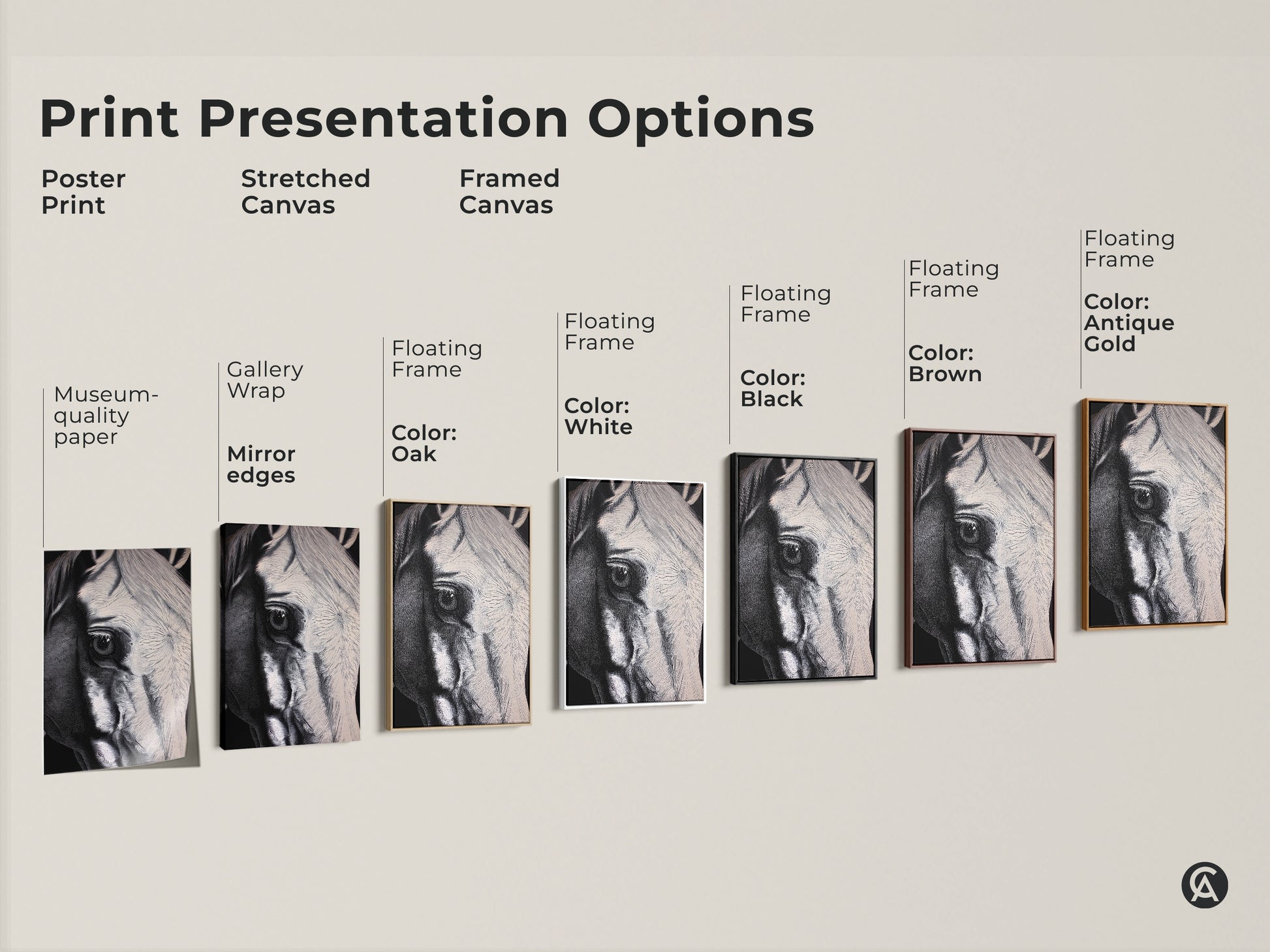 Print Presentation Options

Poster Print

Stretched Canvas

Framed Canvas

Museum-quality paper

Gallery Wrap

Mirror edges

Floating Frame

Color: Oak

Floating Frame

Color: White

Floating Frame

Color: Black

Floating Frame

Color: Brown

Floating Frame

Color: Antique Gold

CA